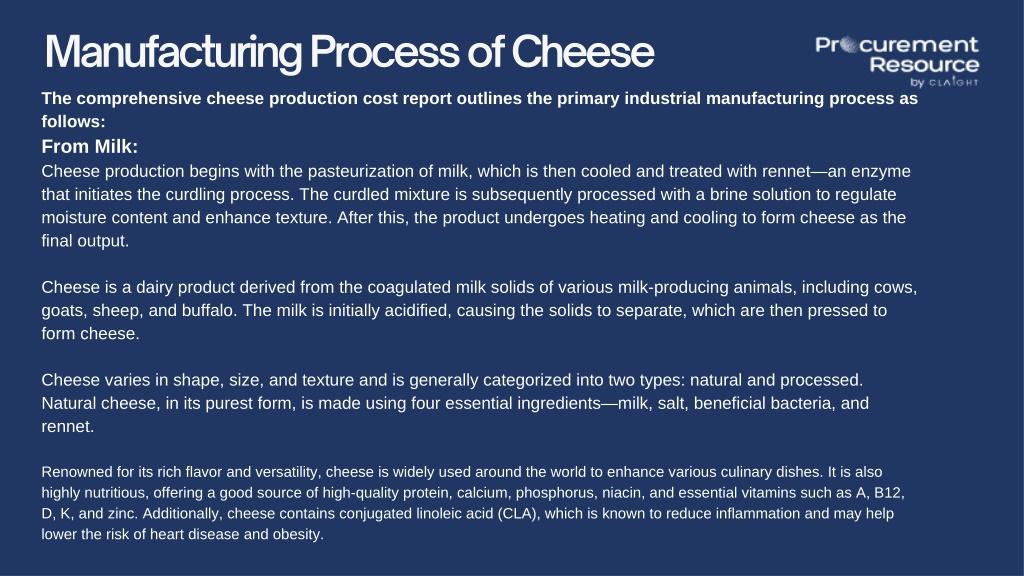 Manufacturing Process of Cheese

Procurement Resource by CLAIGHT

The comprehensive cheese production cost report outlines the primary industrial manufacturing process as follows:

From Milk:

Cheese production begins with the pasteurization of milk, which is then cooled and treated with rennet—an enzyme that initiates the curdling process. The curdled mixture is subsequently processed with a brine solution to regulate moisture content and enhance texture. After this, the product undergoes heating and cooling to form cheese as the final output.

Cheese is a dairy product derived from the coagulated milk solids of various milk-producing animals, including cows, goats, sheep, and buffalo. The milk is initially acidified, causing the solids to separate, which are then pressed to form cheese.

Cheese varies in shape, size, and texture and is generally categorized into two types: natural and processed. Natural cheese, in its purest form, is made using four essential ingredients—milk, salt, beneficial bacteria, and rennet.

Renowned for its rich flavor and versatility, cheese is widely used around the world to enhance various culinary dishes. It is also highly nutritious, offering a good source of high-quality protein, calcium, phosphorus, niacin, and essential vitamins such as A, B12, D, K, and zinc. Additionally, cheese contains conjugated linoleic acid (CLA), which is known to reduce inflammation and may help lower the risk of heart disease and obesity.